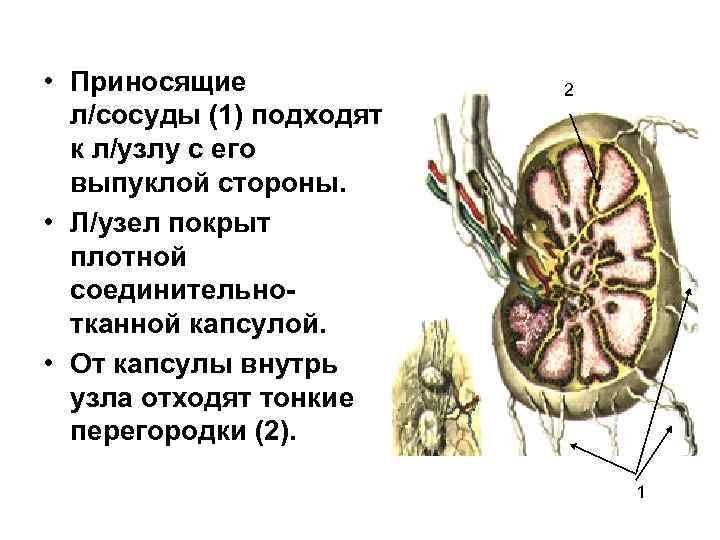 • Приносящие л/сосуды (1) подходят к л/узлу с его выпуклой стороны.

• Л/узел покрыт плотной соединительно-тканной капсулой.

• От капсулы внутрь узла отходят тонкие перегородки (2).

2

1